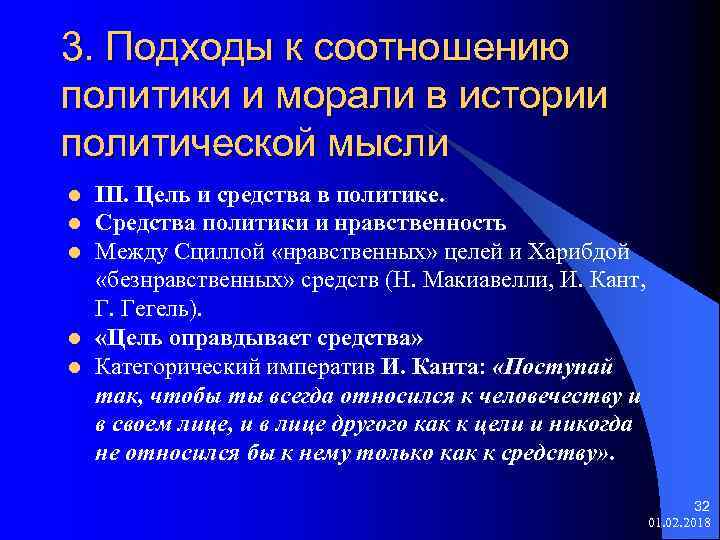 3. Подходы к соотношению политики и морали в истории политической мысли

- III. Цель и средства в политике.
- Средства политики и нравственность
- Между Сциллой «нравственных» целей и Харибдой «безнравственных» средств (Н. Макиавелли, И. Кант, Г. Гегель).
- «Цель оправдывает средства»
- Категорический императив И. Канта: «Поступай так, чтобы ты всегда относился к человечеству и в своем лице, и в лице другого как к цели и никогда не относился бы к нему только как к средству».

32
01.02.2018